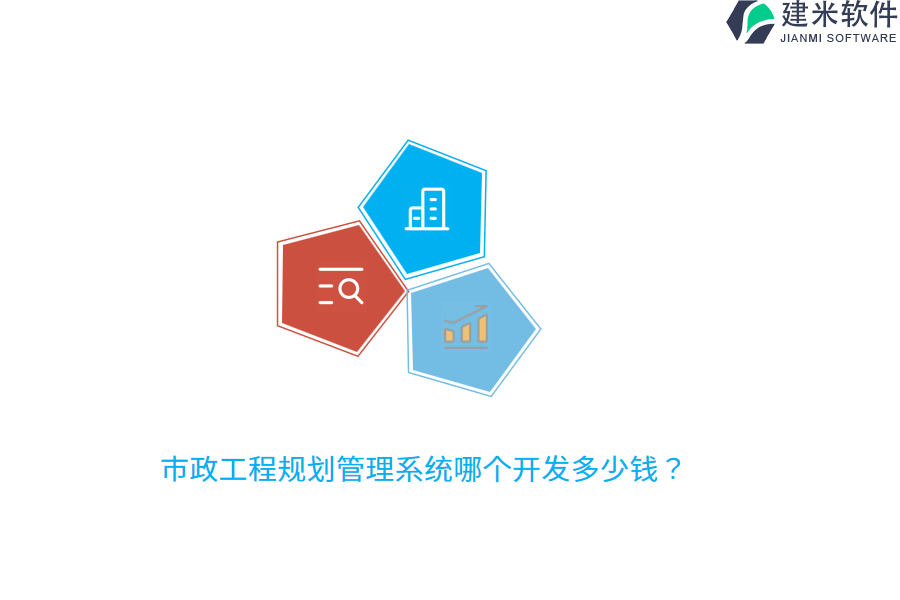 建米软件
JIANMI SOFTWARE

市政工程规划管理系统哪个开发多少钱？